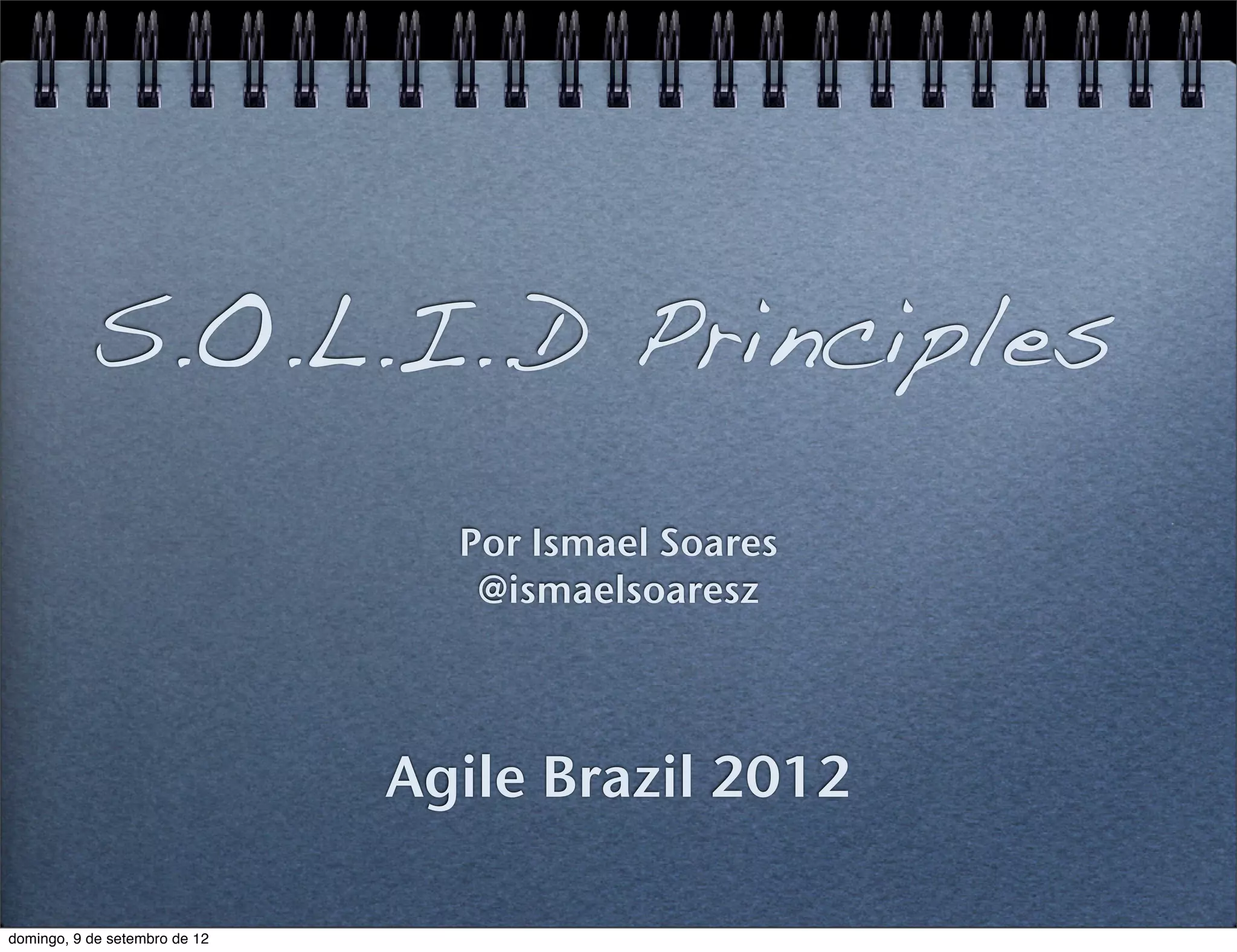 S.O.L.I.D Principles

Por Ismael Soares
@ismaelsoaresz

Agile Brazil 2012

domingo, 9 de setembro de 12